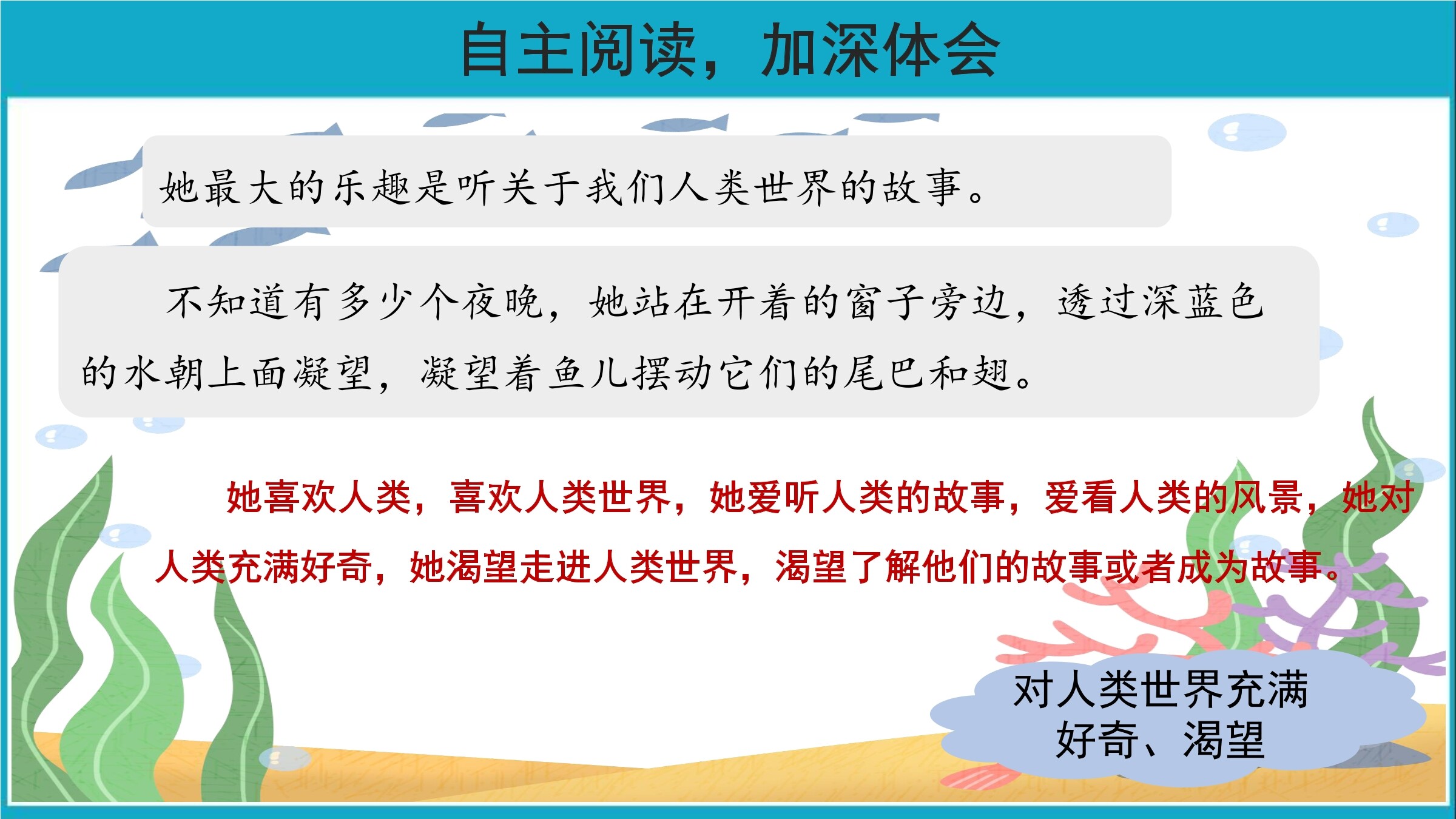 自主阅读，加深体会

她最大的乐趣是听关于我们人类世界的故事。

不知道有多少个夜晚，她站在开着的窗子旁边，透过深蓝色的水朝上面凝望，凝望着鱼儿摆动它们的尾巴和翅。

她喜欢人类，喜欢人类世界，她爱听人类的故事，爱看人类的风景，她对人类充满好奇，她渴望走进人类世界，渴望了解他们的故事或者成为故事。

对人类世界充满好奇、渴望